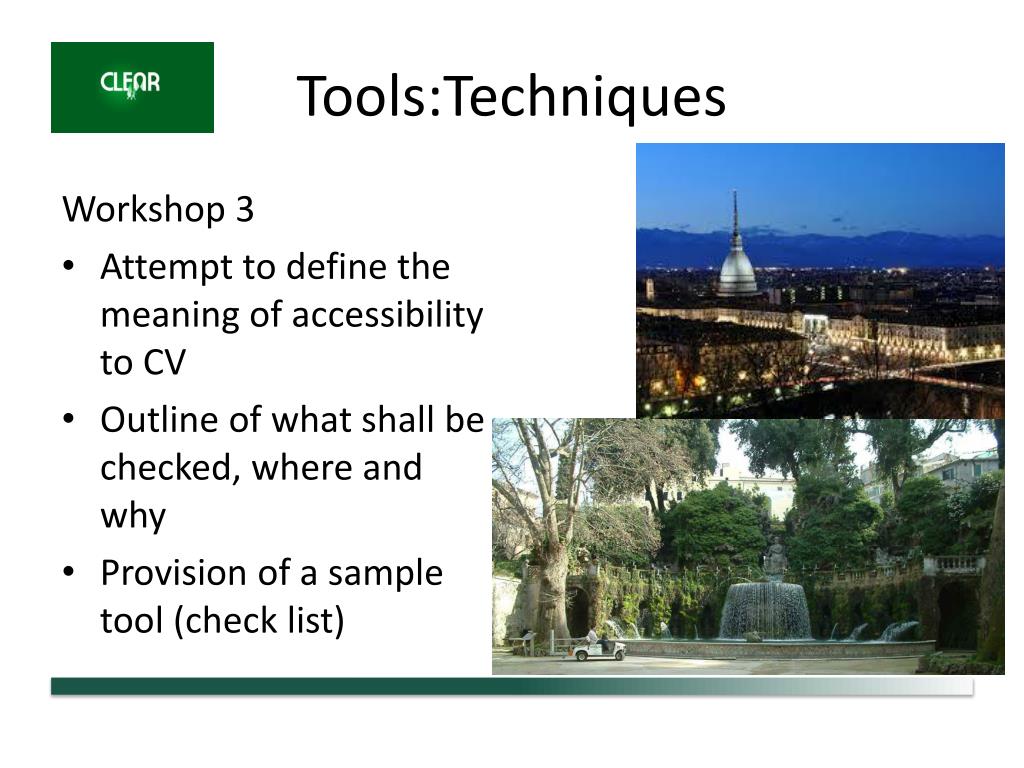 CLEAR

Tools:Techniques

Workshop 3

• Attempt to define the meaning of accessibility to CV
• Outline of what shall be checked, where and why
• Provision of a sample tool (check list)